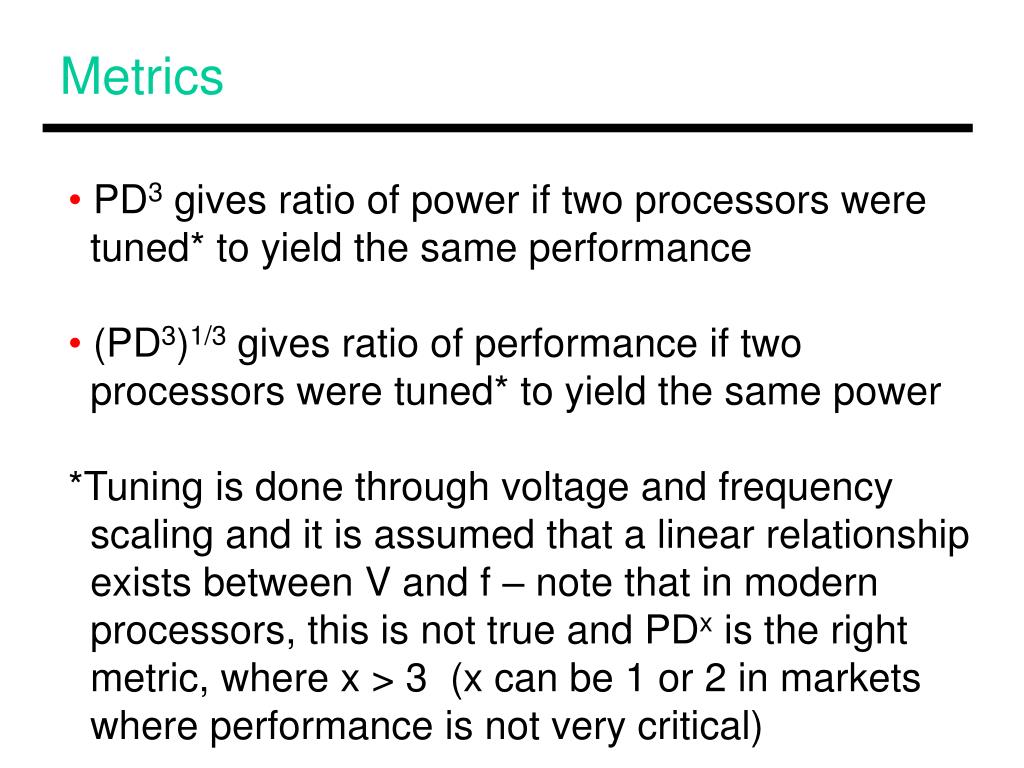 Metrics

• $PD^3$ gives ratio of power if two processors were tuned* to yield the same performance

• $(PD^3)^{1/3}$ gives ratio of performance if two processors were tuned* to yield the same power

*Tuning is done through voltage and frequency scaling and it is assumed that a linear relationship exists between V and f – note that in modern processors, this is not true and $PD^x$ is the right metric, where x > 3 (x can be 1 or 2 in markets where performance is not very critical)